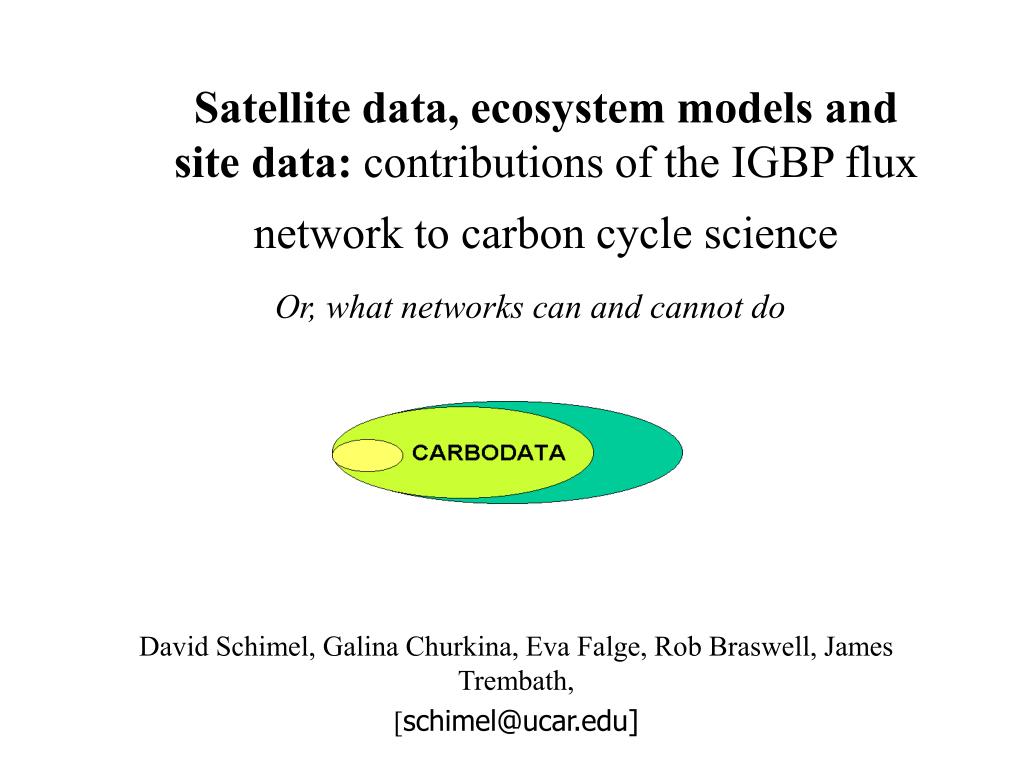 Satellite data, ecosystem models and site data: contributions of the IGBP flux network to carbon cycle science

Or, what networks can and cannot do

CARBODATA

David Schimel, Galina Churkina, Eva Falge, Rob Braswell, James Trembath,

[schimel@ucar.edu]